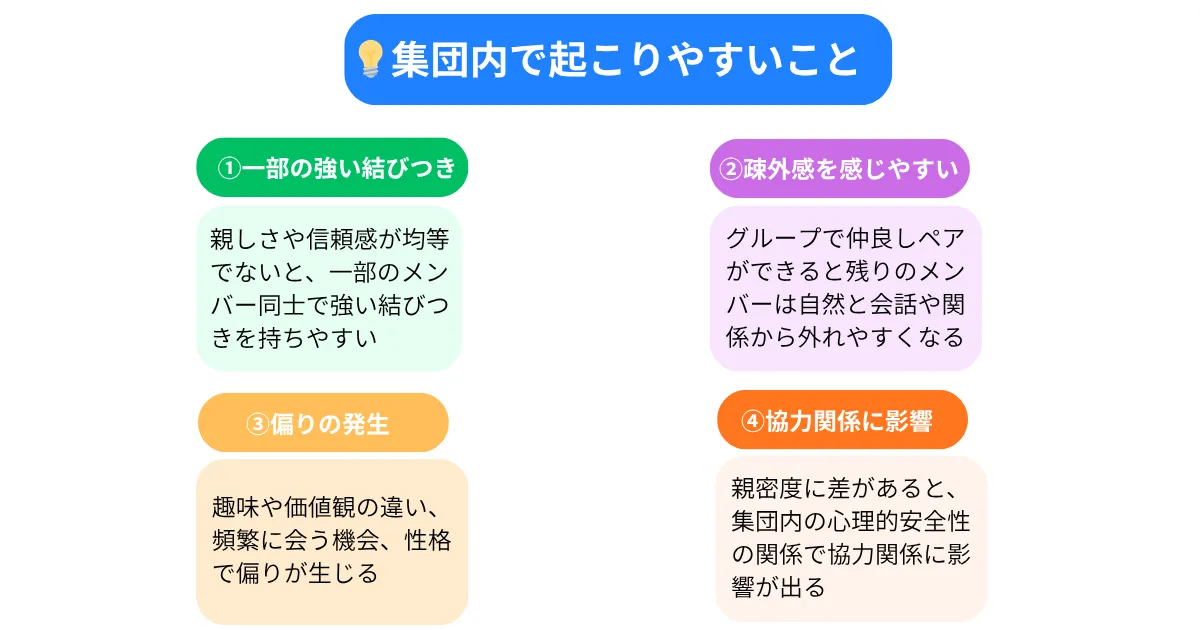 集団内で起こりやすいこと

①一部の強い結びつき

親しさや信頼感が均等でないと、一部のメンバー同士で強い結びつきを持ちやすい

②疎外感を感じやすい

グループで仲良しペアができると残りのメンバーは自然と会話や関係から外れやすくなる

③偏りの発生

趣味や価値観の違い、頻繁に会う機会、性格で偏りが生じる

④協力関係に影響

親密度に差があると、集団内の心理的安全性の関係で協力関係に影響が出る